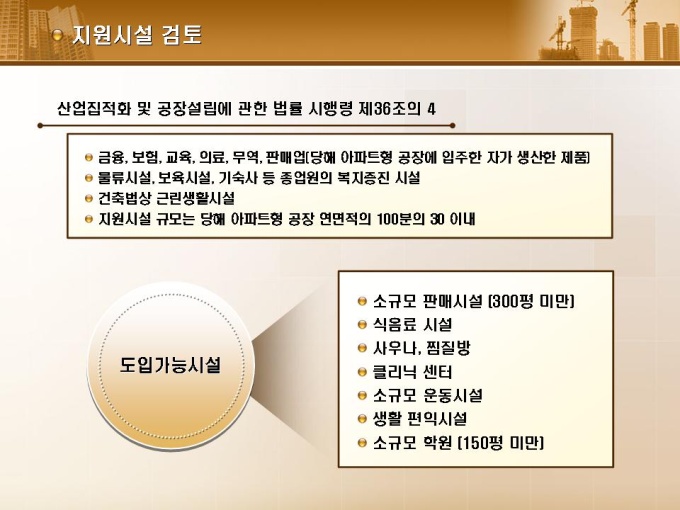 지원시설 검토

산업집적화 및 공장설립에 관한 법률 시행령 제36조의 4

금융, 보험, 교육, 의료, 무역, 판매업(당해 아파트형 공장에 입주한 자가 생산한 제품)
물류시설, 보육시설, 기숙사 등 종업원의 복지증진 시설
건축법상 근린생활시설
지원시설 규모는 당해 아파트형 공장 연면적의 100분의 30 이내

도입가능시설

소규모 판매시설 (300평 미만)
식음료 시설
사우나, 찜질방
클리닉 센터
소규모 운동시설
생활 편익시설
소규모 학원 (150평 미만)